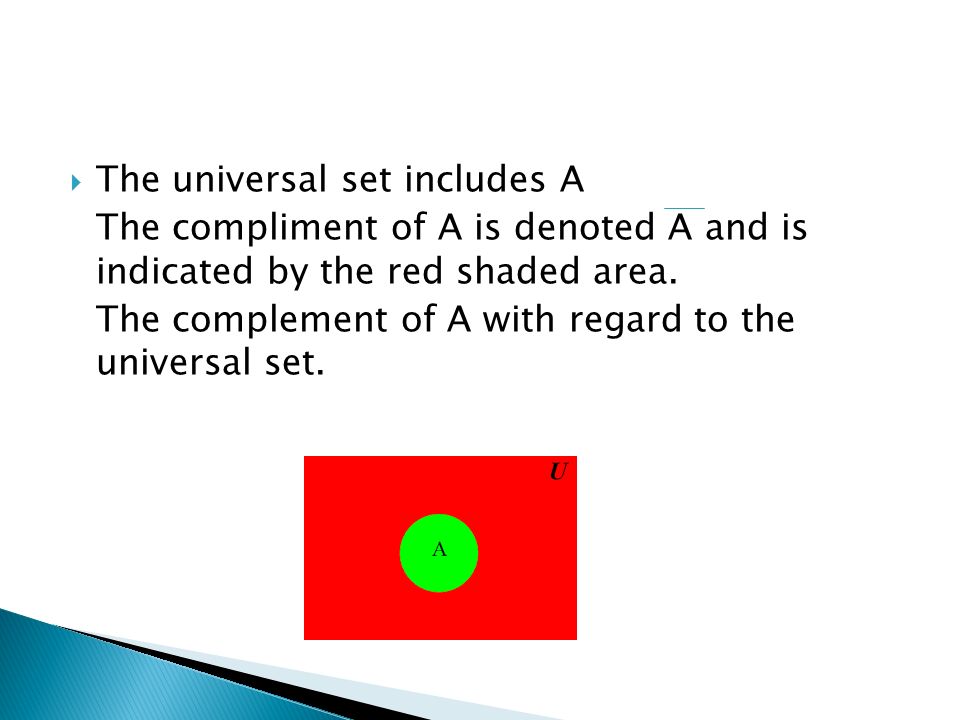 The universal set includes A

The compliment of A is denoted $\overline{A}$ and is indicated by the red shaded area.

The complement of A with regard to the universal set.

U

A